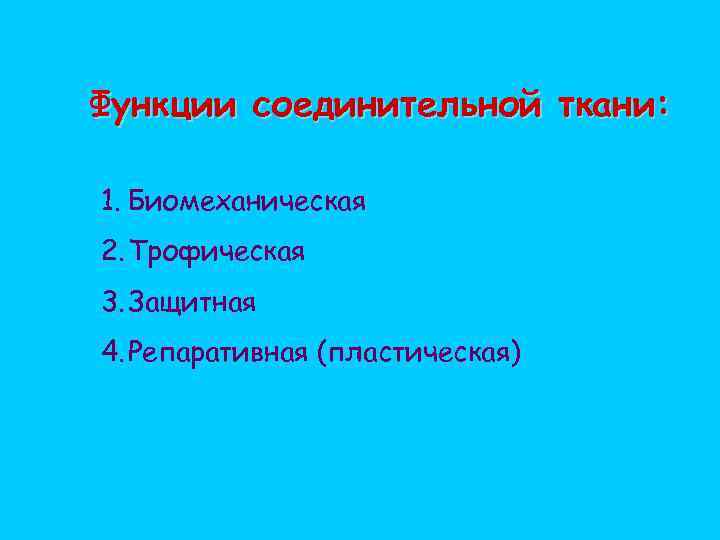 Функции соединительной ткани:

1. Биомеханическая
2. Трофическая
3. Защитная
4. Репаративная (пластическая)